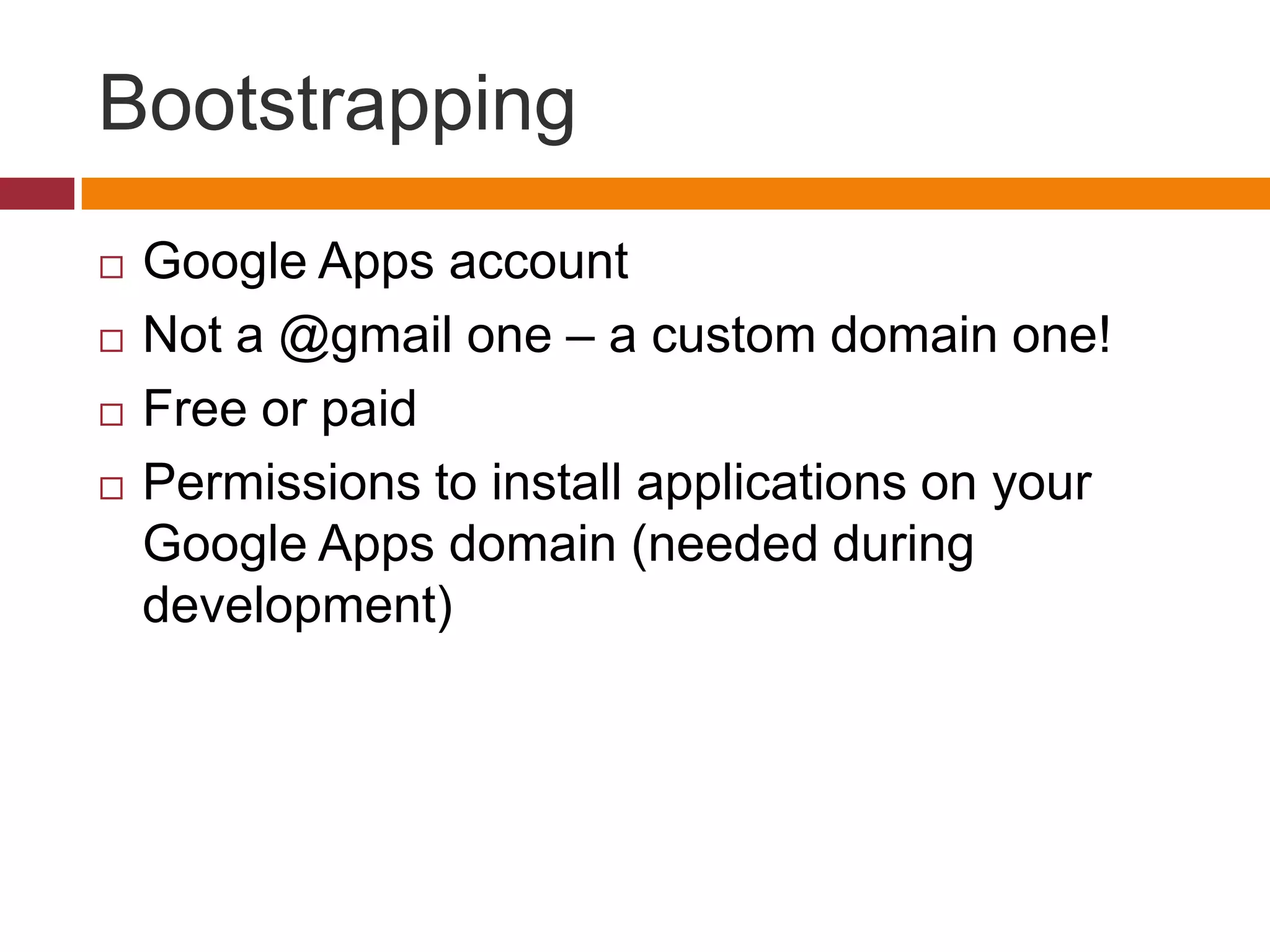 Bootstrapping

□ Google Apps account
□ Not a @gmail one – a custom domain one!
□ Free or paid
□ Permissions to install applications on your Google Apps domain (needed during development)